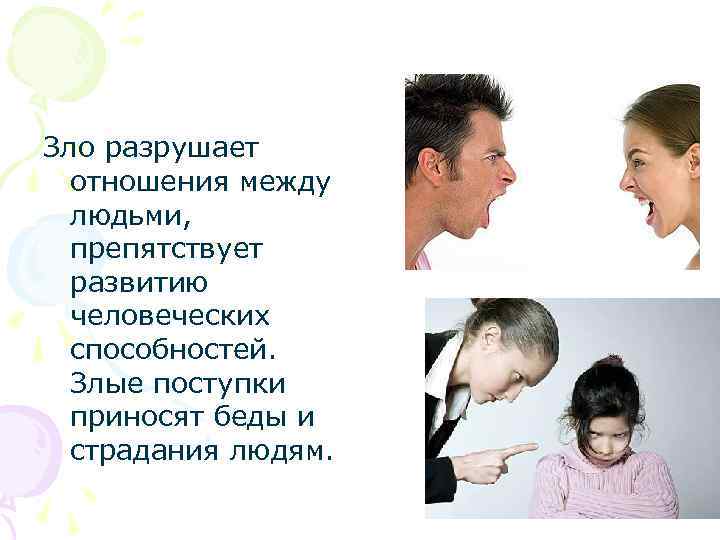 Зло разрушает отношения между людьми, препятствует развитию человеческих способностей. Злые поступки приносят беды и страдания людям.